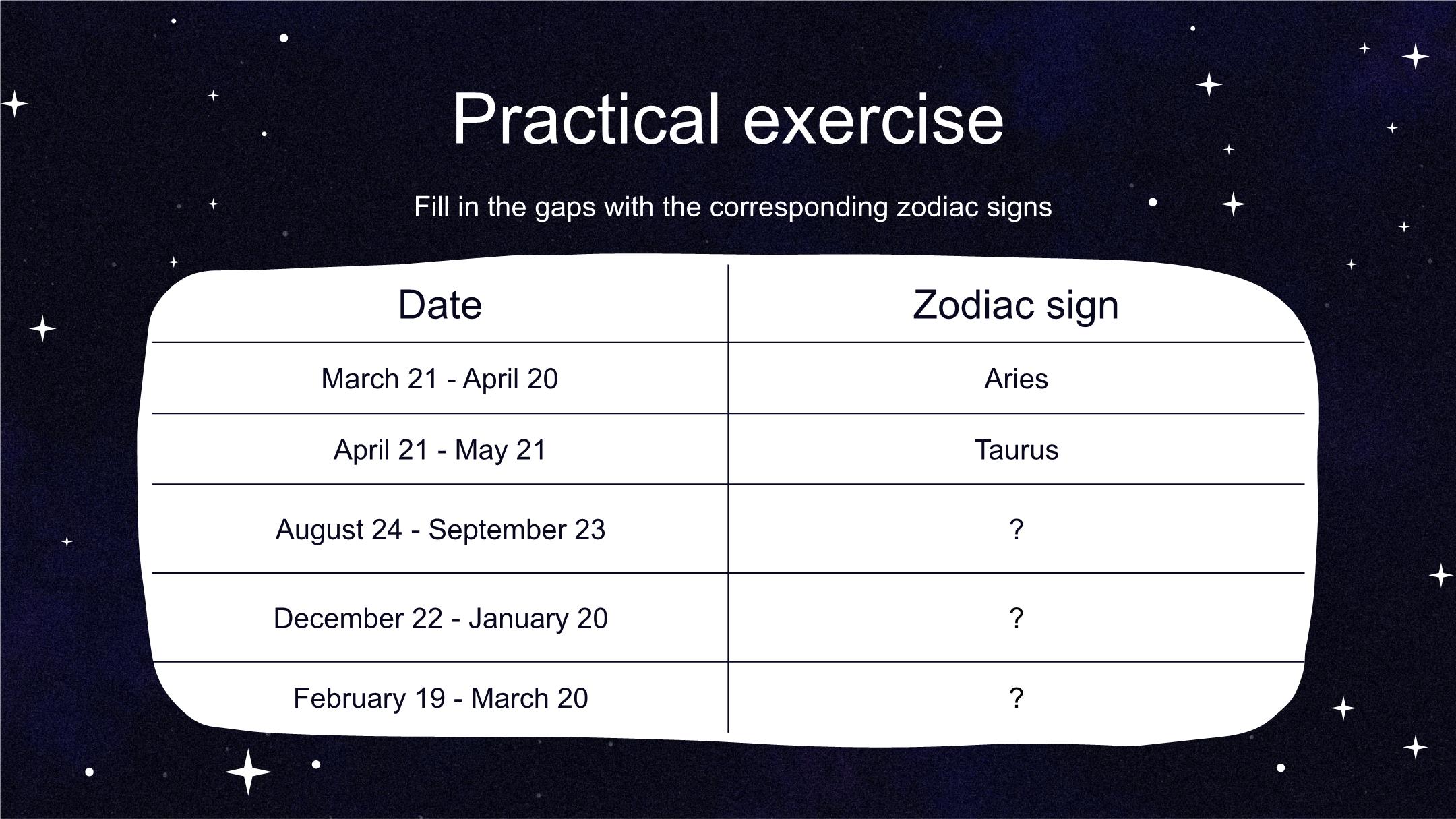 Practical exercise

Fill in the gaps with the corresponding zodiac signs

| Date | Zodiac sign |
|---|---|
| March 21 - April 20 | Aries |
| April 21 - May 21 | Taurus |
| August 24 - September 23 | ? |
| December 22 - January 20 | ? |
| February 19 - March 20 | ? |